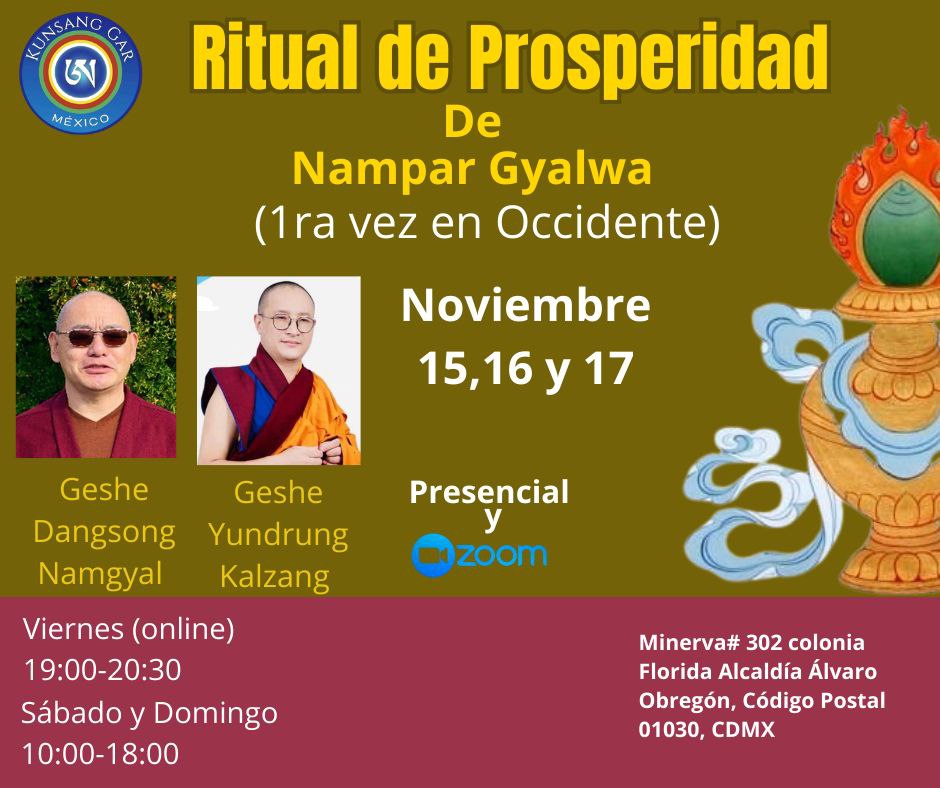 KUNSANG GAR
MÉXICO

Ritual de Prosperidad
De
Nampar Gyalwa
(1ra vez en Occidente)

Noviembre
15,16 y 17

Geshe Dangsong Namgyal

Geshe Yundrung Kalzang

Presencial y
zoom

Viernes (online)
19:00-20:30
Sábado y Domingo
10:00-18:00

Minerva# 302 colonia Florida Alcaldía Álvaro Obregón, Código Postal 01030, CDMX